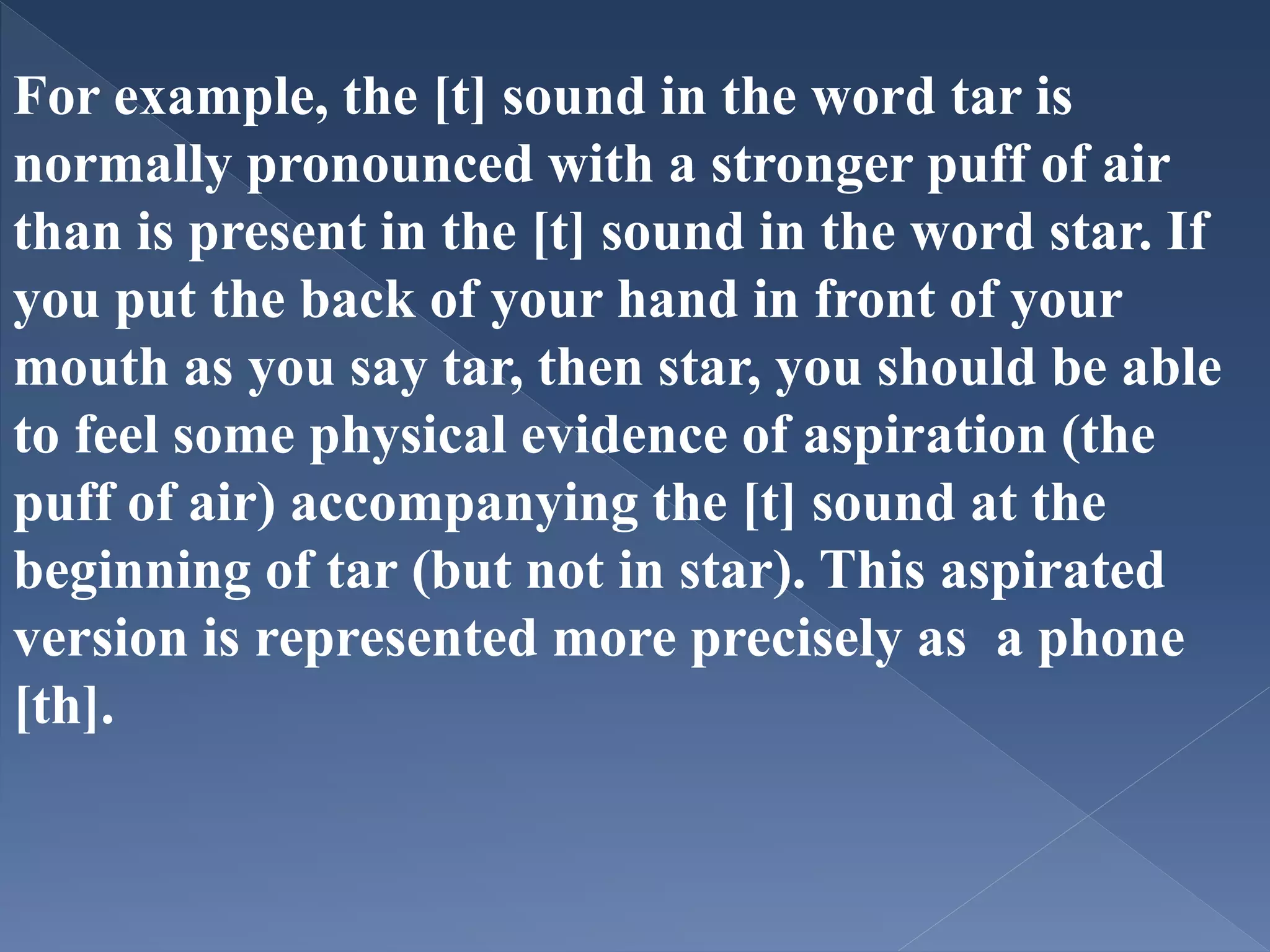 For example, the [t] sound in the word tar is normally pronounced with a stronger puff of air than is present in the [t] sound in the word star. If you put the back of your hand in front of your mouth as you say tar, then star, you should be able to feel some physical evidence of aspiration (the puff of air) accompanying the [t] sound at the beginning of tar (but not in star). This aspirated version is represented more precisely as  a phone [th].